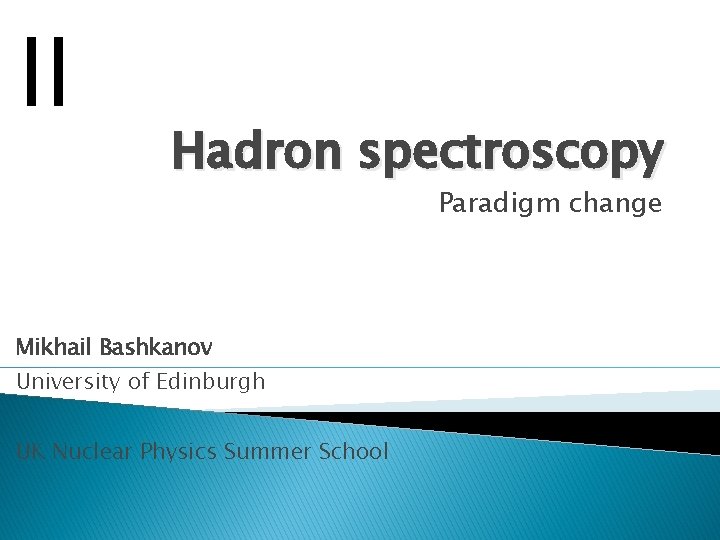 II

Hadron spectroscopy

Paradigm change

Mikhail Bashkanov

University of Edinburgh

UK Nuclear Physics Summer School